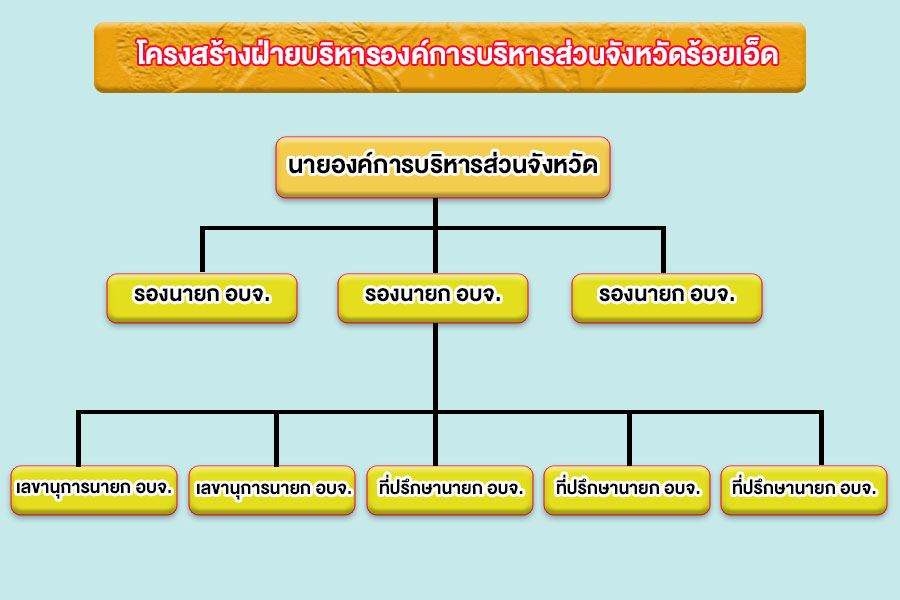 โครงสร้างฝ่ายบริหารองค์การบริหารส่วนจังหวัดร้อยเอ็ด

นายองค์การบริหารส่วนจังหวัด

รองนายก อบจ.

รองนายก อบจ.

รองนายก อบจ.

เลขานุการนายก อบจ.

เลขานุการนายก อบจ.

ที่ปรึกษานายก อบจ.

ที่ปรึกษานายก อบจ.

ที่ปรึกษานายก อบจ.